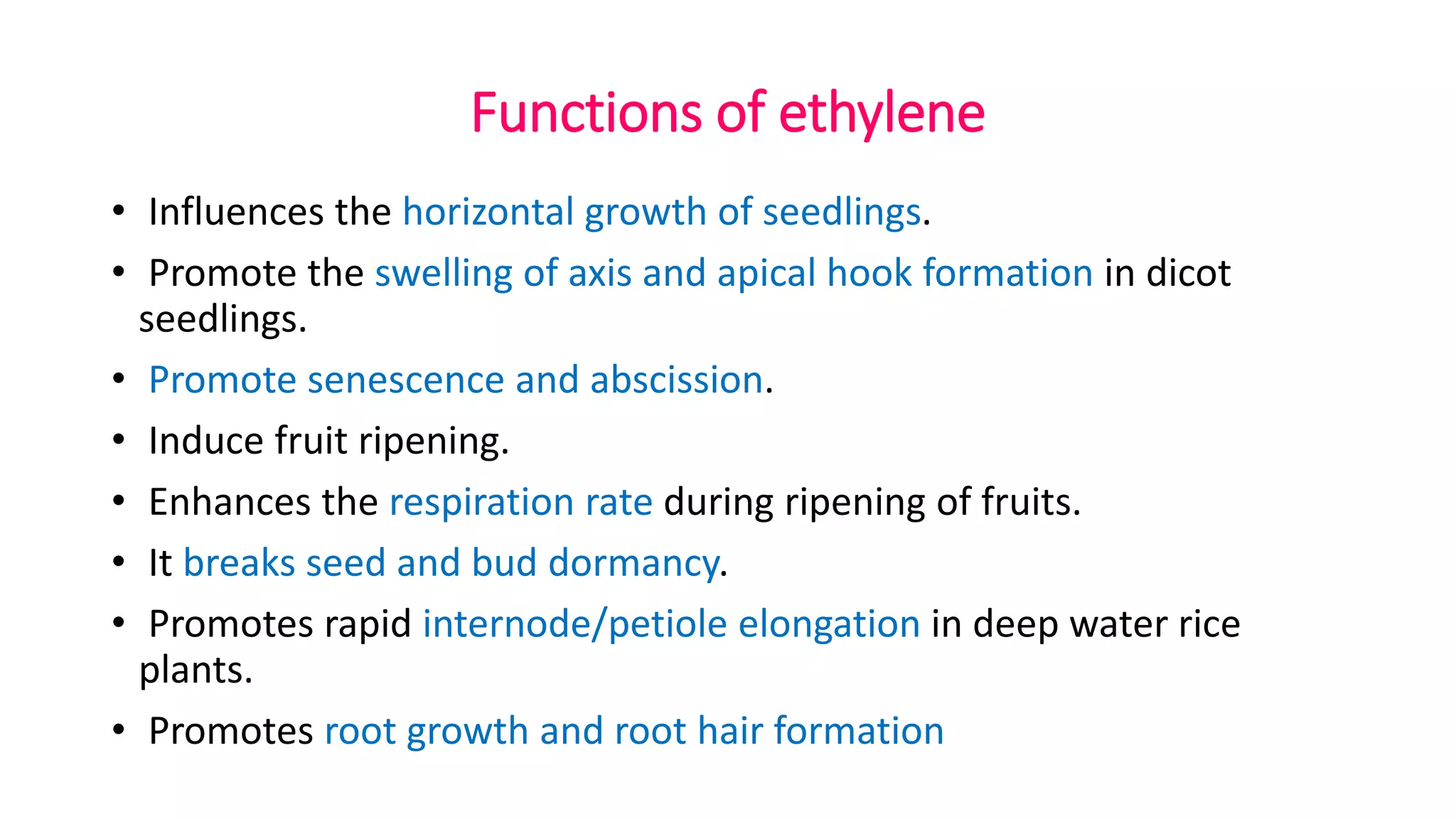 Functions of ethylene

• Influences the horizontal growth of seedlings.
• Promote the swelling of axis and apical hook formation in dicot seedlings.
• Promote senescence and abscission.
• Induce fruit ripening.
• Enhances the respiration rate during ripening of fruits.
• It breaks seed and bud dormancy.
• Promotes rapid internode/petiole elongation in deep water rice plants.
• Promotes root growth and root hair formation